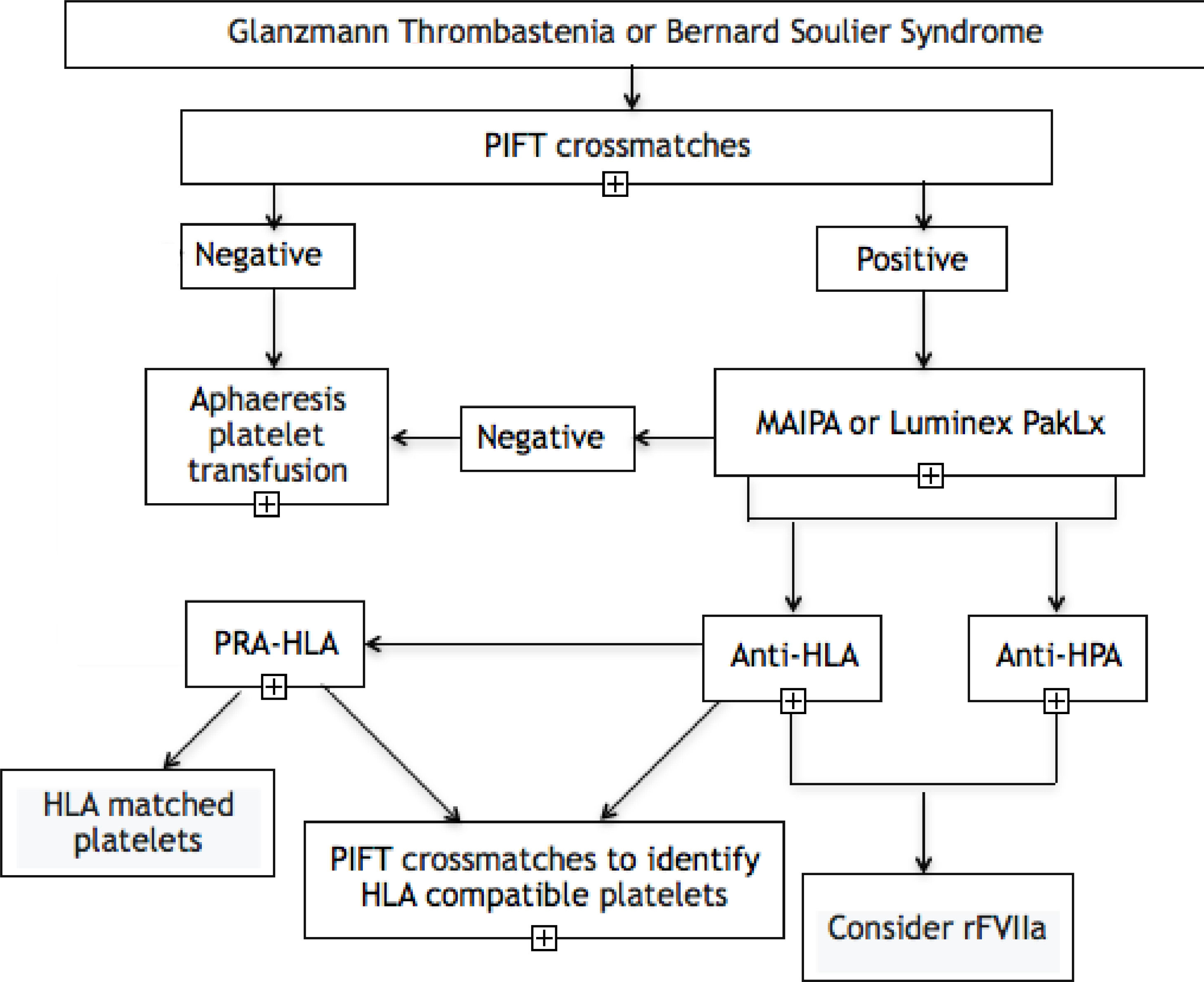 Glanzmann Thrombastenia or Bernard Soulier Syndrome

PIFT crossmatches

Negative

Positive

Aphaeresis platelet transfusion

Negative

MAIPA or Luminex PakLx

PRA-HLA

Anti-HLA

Anti-HPA

HLA matched platelets

PIFT crossmatches to identify HLA compatible platelets

Consider rFVIIa